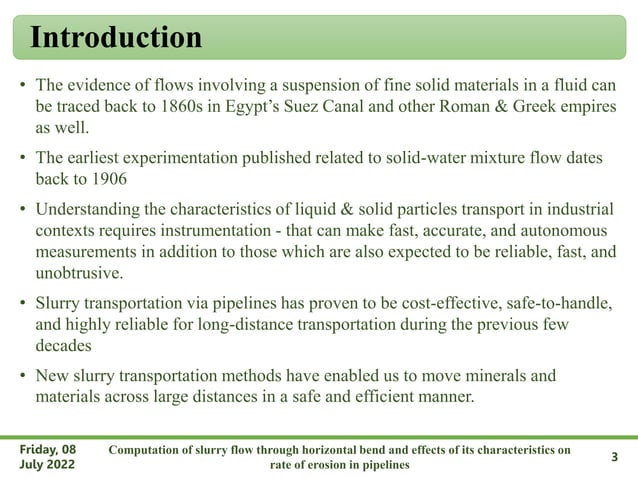 Introduction

• The evidence of flows involving a suspension of fine solid materials in a fluid can be traced back to 1860s in Egypt's Suez Canal and other Roman & Greek empires as well.

• The earliest experimentation published related to solid-water mixture flow dates back to 1906

• Understanding the characteristics of liquid & solid particles transport in industrial contexts requires instrumentation - that can make fast, accurate, and autonomous measurements in addition to those which are also expected to be reliable, fast, and unobtrusive.

• Slurry transportation via pipelines has proven to be cost-effective, safe-to-handle, and highly reliable for long-distance transportation during the previous few decades

• New slurry transportation methods have enabled us to move minerals and materials across large distances in a safe and efficient manner.

Friday, 08 July 2022

Computation of slurry flow through horizontal bend and effects of its characteristics on rate of erosion in pipelines

3